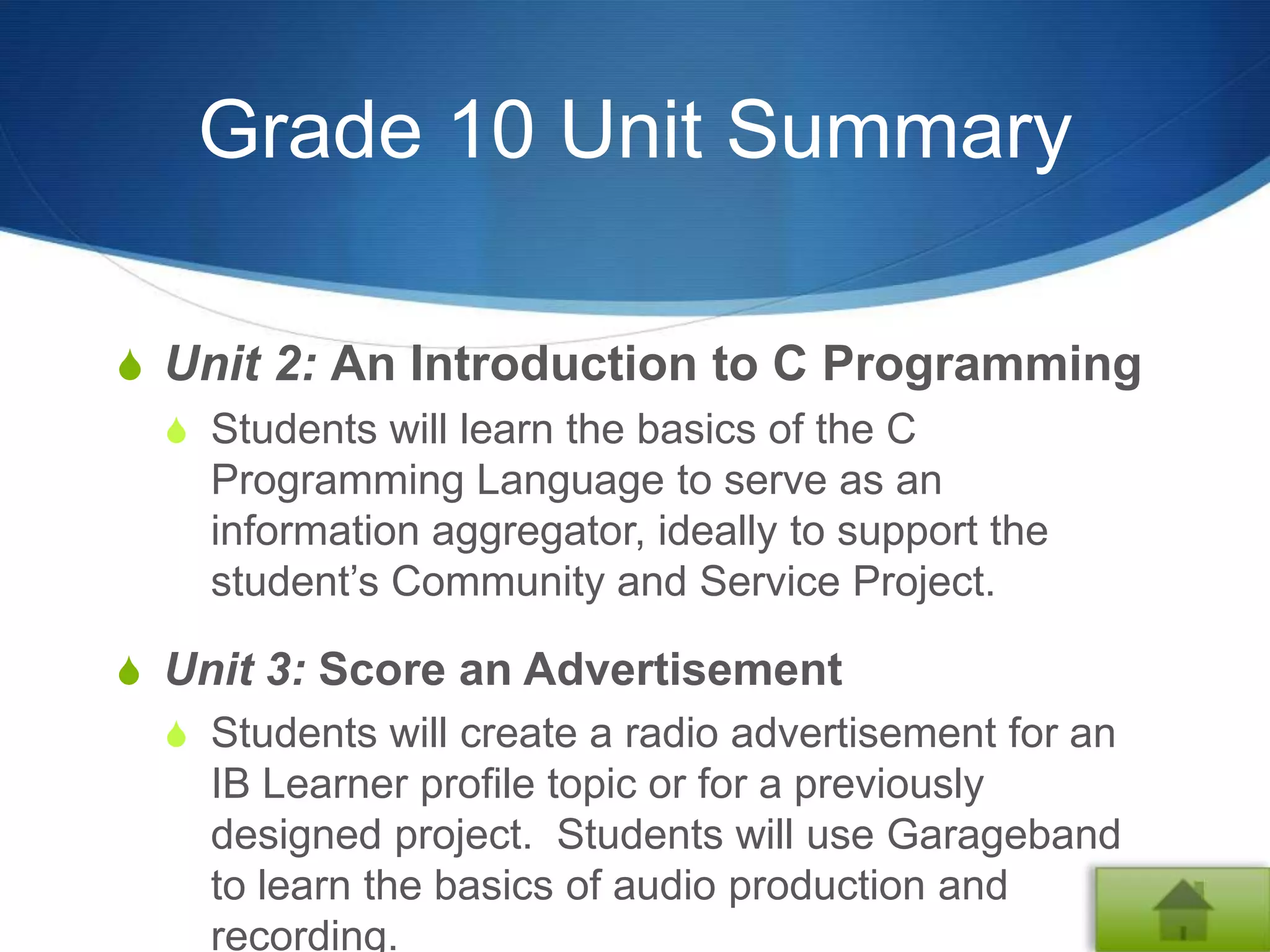 Grade 10 Unit Summary

Unit 2: An Introduction to C Programming

Students will learn the basics of the C Programming Language to serve as an information aggregator, ideally to support the student’s Community and Service Project.

Unit 3: Score an Advertisement

Students will create a radio advertisement for an IB Learner profile topic or for a previously designed project. Students will use Garageband to learn the basics of audio production and recording.